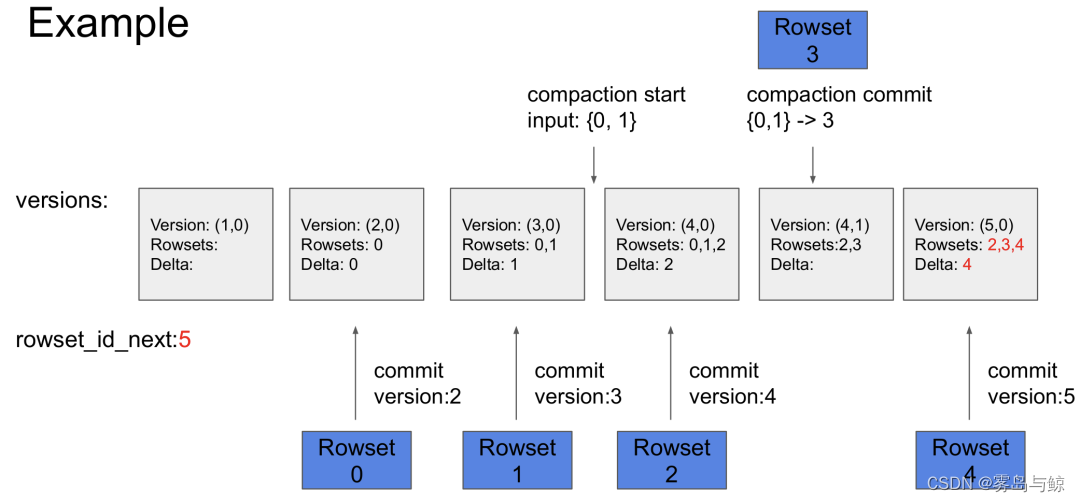 Example

Rowset 3

compaction start
input: {0, 1}

compaction commit
{0,1} -> 3

versions:

Version: (1,0)
Rowsets:
Delta:

Version: (2,0)
Rowsets: 0
Delta: 0

Version: (3,0)
Rowsets: 0,1
Delta: 1

Version: (4,0)
Rowsets: 0,1,2
Delta: 2

Version: (4,1)
Rowsets:2,3
Delta:

Version: (5,0)
Rowsets: 2,3,4
Delta: 4

rowset_id_next:5

commit
version:2

commit
version:3

commit
version:4

commit
version:5

Rowset 0

Rowset 1

Rowset 2

Rowset 4

CSDN @雾岛与鲸